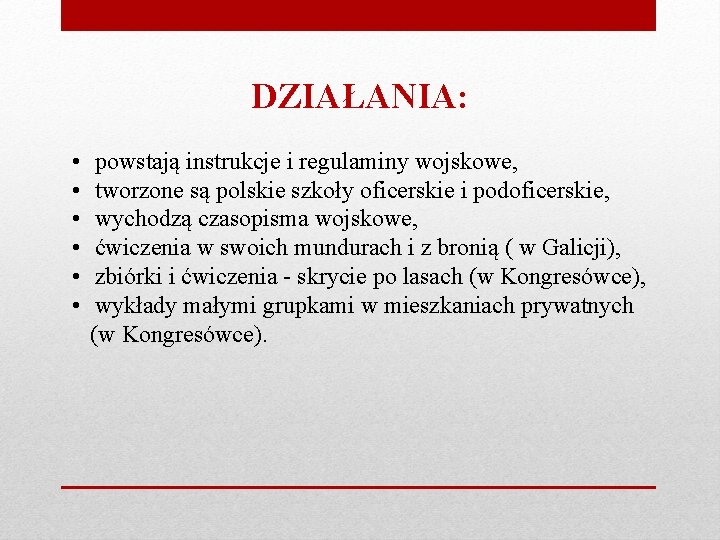 DZIAŁANIA:

• powstają instrukcje i regulaminy wojskowe,
• tworzone są polskie szkoły oficerskie i podoficerskie,
• wychodzą czasopisma wojskowe,
• ćwiczenia w swoich mundurach i z bronią ( w Galicji),
• zbiórki i ćwiczenia - skrycie po lasach (w Kongresówce),
• wykłady małymi grupkami w mieszkaniach prywatnych (w Kongresówce).